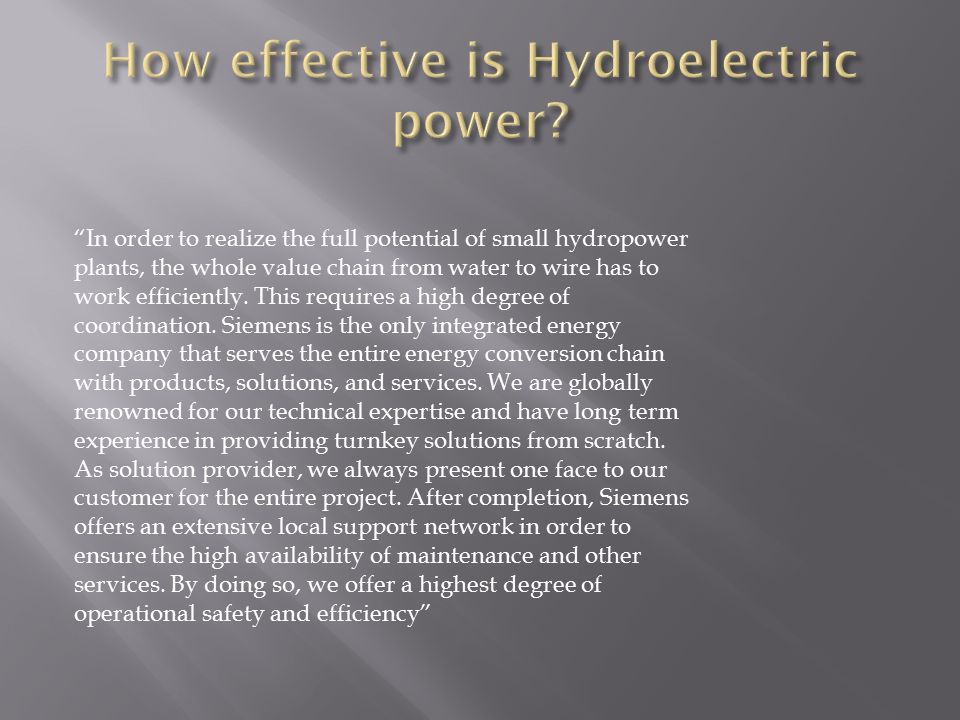 How effective is Hydroelectric power?

“In order to realize the full potential of small hydropower plants, the whole value chain from water to wire has to work efficiently. This requires a high degree of coordination. Siemens is the only integrated energy company that serves the entire energy conversion chain with products, solutions, and services. We are globally renowned for our technical expertise and have long term experience in providing turnkey solutions from scratch. As solution provider, we always present one face to our customer for the entire project. After completion, Siemens offers an extensive local support network in order to ensure the high availability of maintenance and other services. By doing so, we offer a highest degree of operational safety and efficiency”